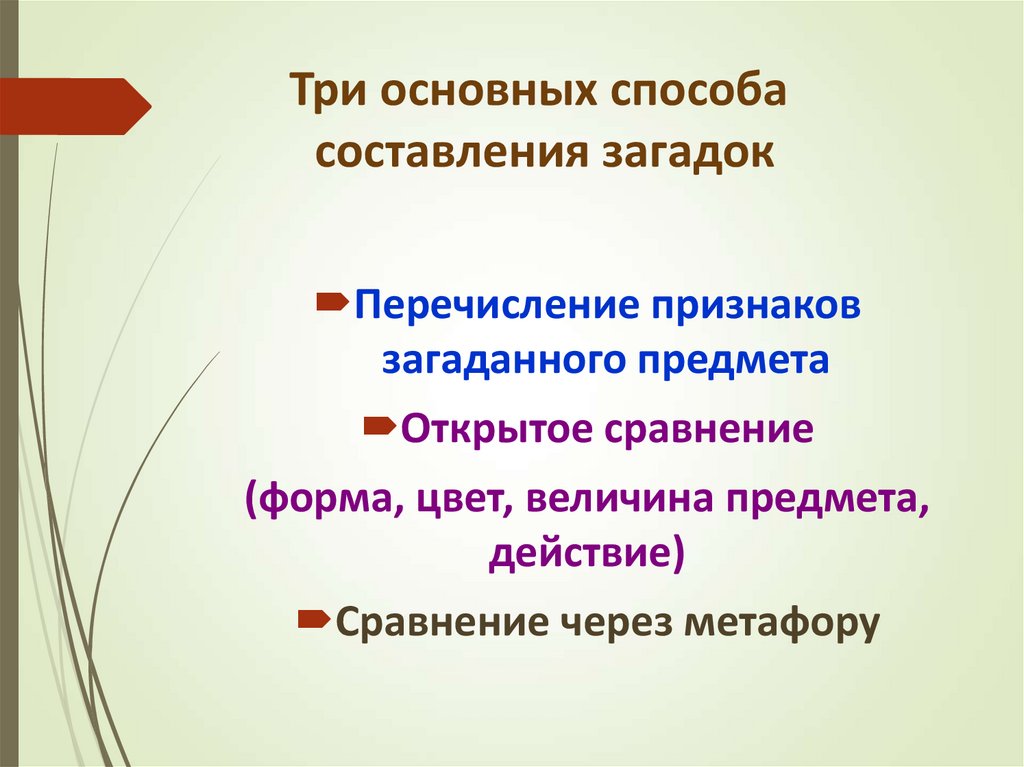 Три основных способа составления загадок

Перечисление признаков загаданного предмета

Открытое сравнение

(форма, цвет, величина предмета, действие)

Сравнение через метафору